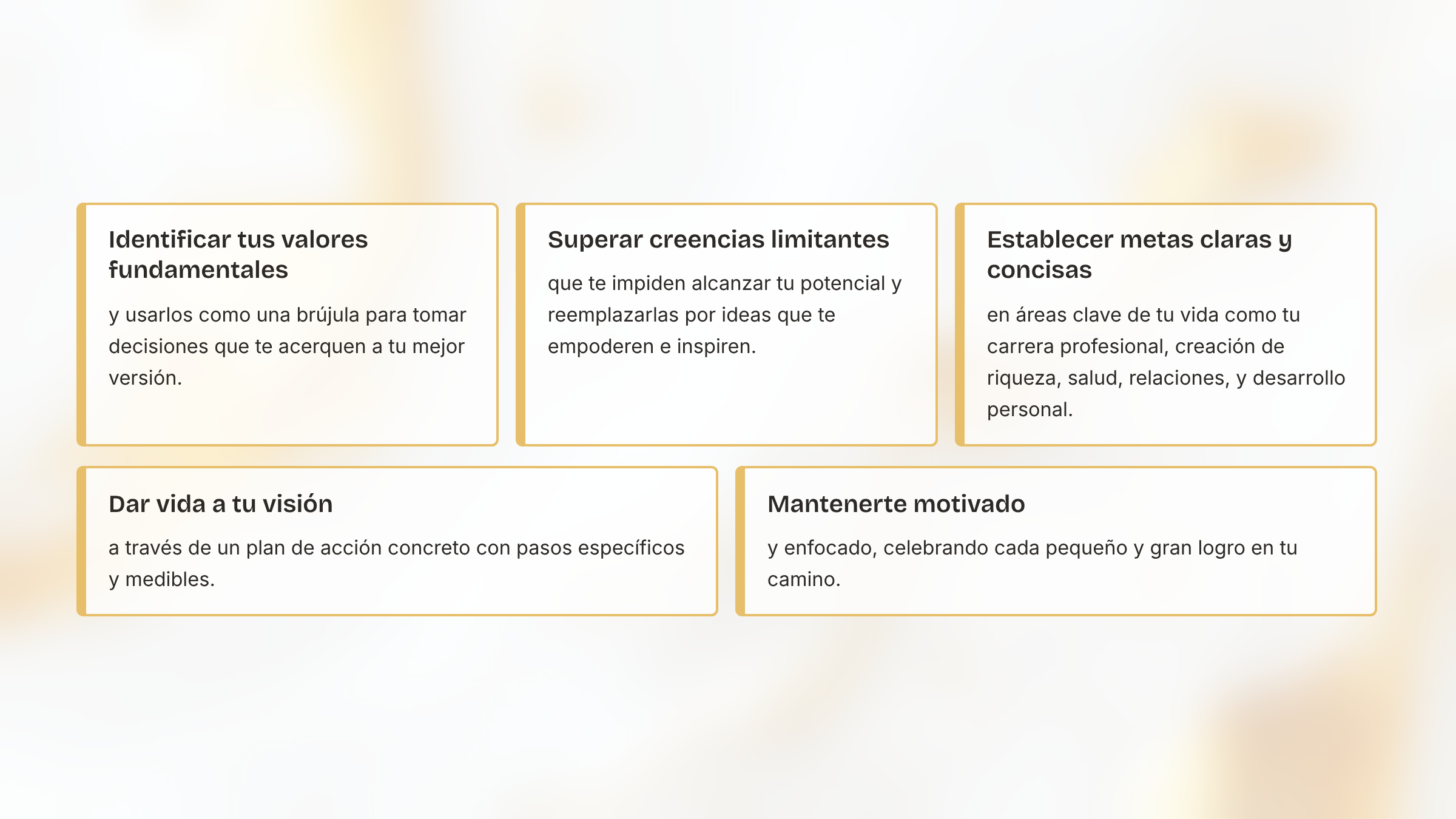 Identificar tus valores fundamentales

y usarlos como una brújula para tomar decisiones que te acerquen a tu mejor versión.

Superar creencias limitantes

que te impiden alcanzar tu potencial y reemplazarlas por ideas que te empoderen e inspiren.

Establecer metas claras y concisas

en áreas clave de tu vida como tu carrera profesional, creación de riqueza, salud, relaciones, y desarrollo personal.

Dar vida a tu visión

a través de un plan de acción concreto con pasos específicos y medibles.

Mantenerte motivado

y enfocado, celebrando cada pequeño y gran logro en tu camino.